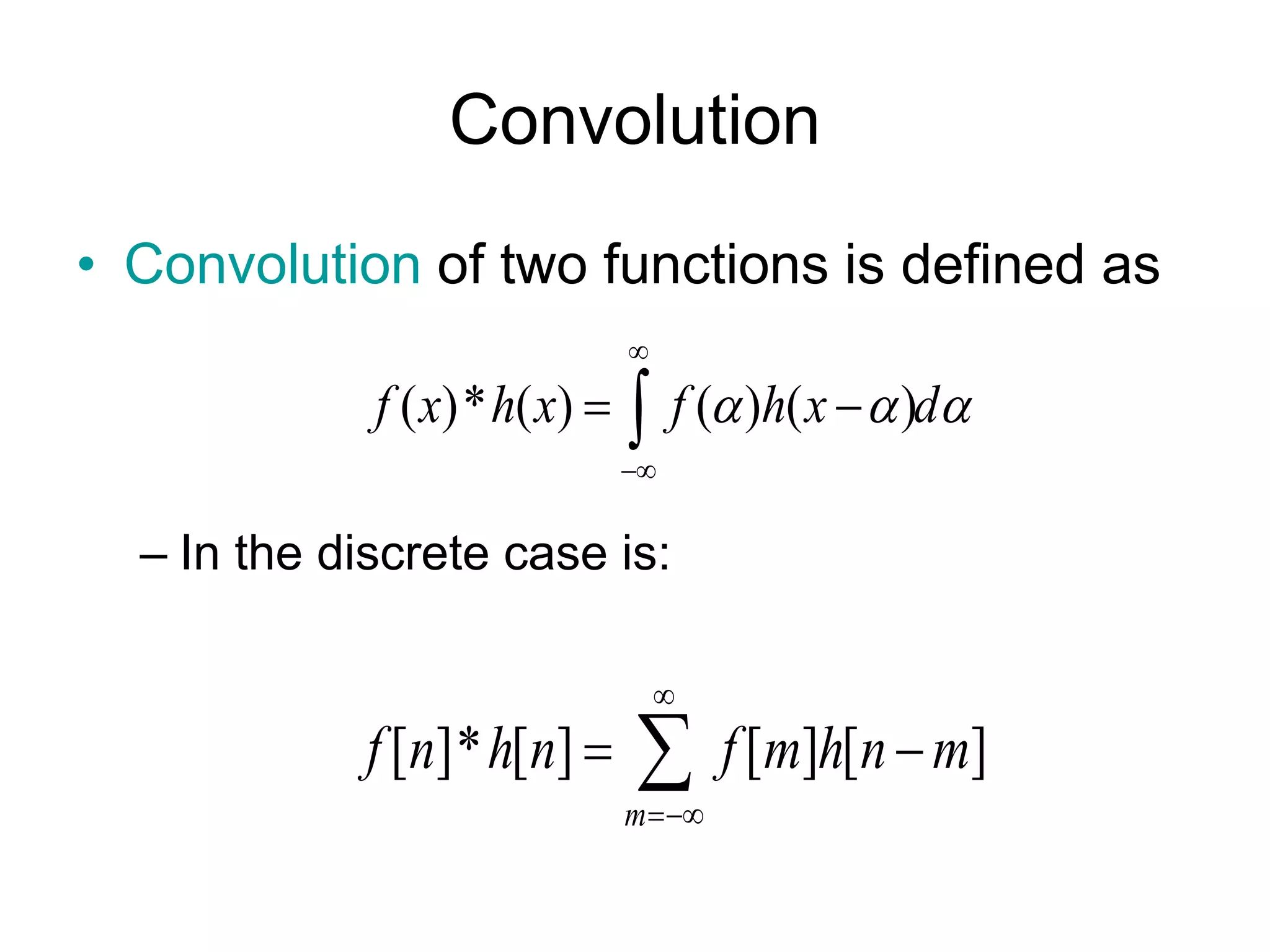 Convolution

• Convolution of two functions is defined as

$f(x)*h(x)=\int_{-\infty}^{\infty} f(\alpha)h(x-\alpha)d\alpha$

– In the discrete case is:

$f[n]*h[n]=\sum_{m=-\infty}^{\infty} f[m]h[n-m]$